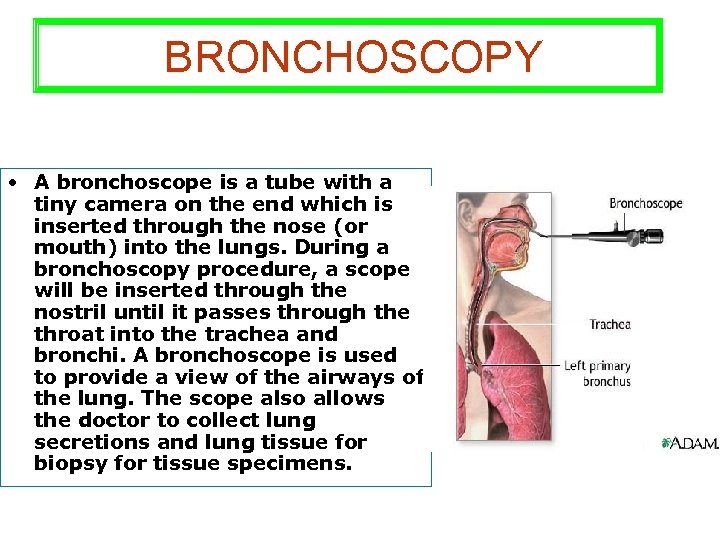 BRONCHOSCOPY

• A bronchoscope is a tube with a tiny camera on the end which is inserted through the nose (or mouth) into the lungs. During a bronchoscopy procedure, a scope will be inserted through the nostril until it passes through the throat into the trachea and bronchi. A bronchoscope is used to provide a view of the airways of the lung. The scope also allows the doctor to collect lung secretions and lung tissue for biopsy for tissue specimens.

Bronchoscope

Trachea

Left primary bronchus

A.D.A.M.